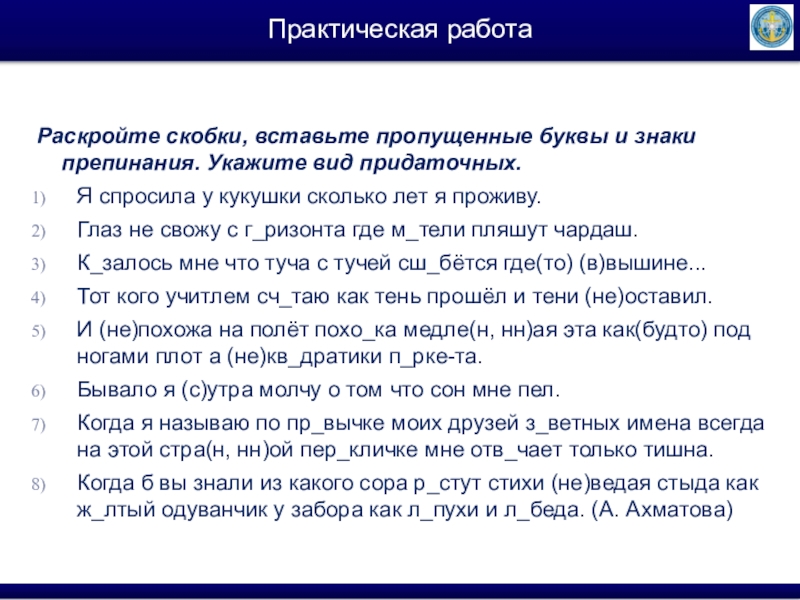 Практическая работа

Раскройте скобки, вставьте пропущенные буквы и знаки препинания. Укажите вид придаточных.

1) Я спросила у кукушки сколько лет я проживу.
2) Глаз не свожу с г_ризонта где м_тели пляшут чардаш.
3) К_залось мне что туча с тучей сш_бётся где(то) (в)вышине...
4) Тот кого учитлем сч_таю как тень прошёл и тени (не)оставил.
5) И (не)похожа на полёт похо_ка медле(н, нн)ая эта как(будто) под ногами плот а (не)кв_дратики п_рке-та.
6) Бывало я (с)утра молчу о том что сон мне пел.
7) Когда я называю по пр_вычке моих друзей з_ветных имена всегда на этой стра(н, нн)ой пер_кличке мне отв_чает только тишна.
8) Когда б вы знали из какого сора р_стут стихи (не)ведая стыда как ж_лтый одуванчик у забора как л_пухи и л_беда. (А. Ахматова)